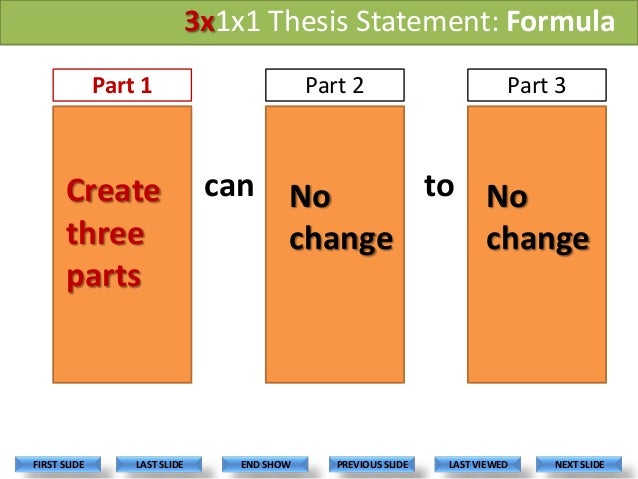 3x1x1 Thesis Statement: Formula

Part 1

Create three parts

can

Part 2

No change

to

Part 3

No change

FIRST SLIDE
LAST SLIDE
END SHOW
PREVIOUS SLIDE
LAST VIEWED
NEXT SLIDE